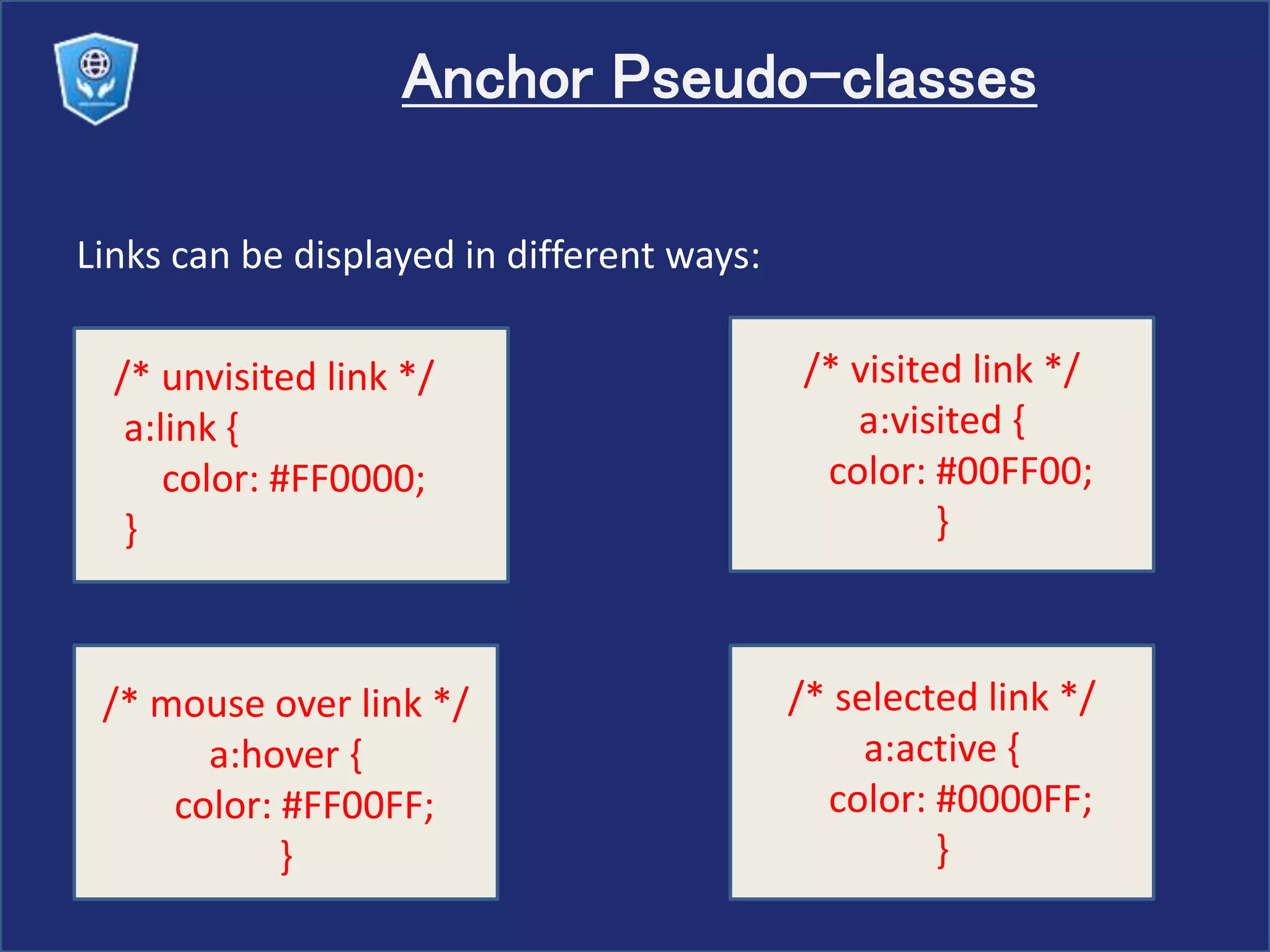 Anchor Pseudo-classes

Links can be displayed in different ways:

/* unvisited link */
a:link {
color: #FF0000;
}

/* visited link */
a:visited {
color: #00FF00;
}

/* mouse over link */
a:hover {
color: #FF00FF;
}

/* selected link */
a:active {
color: #0000FF;
}